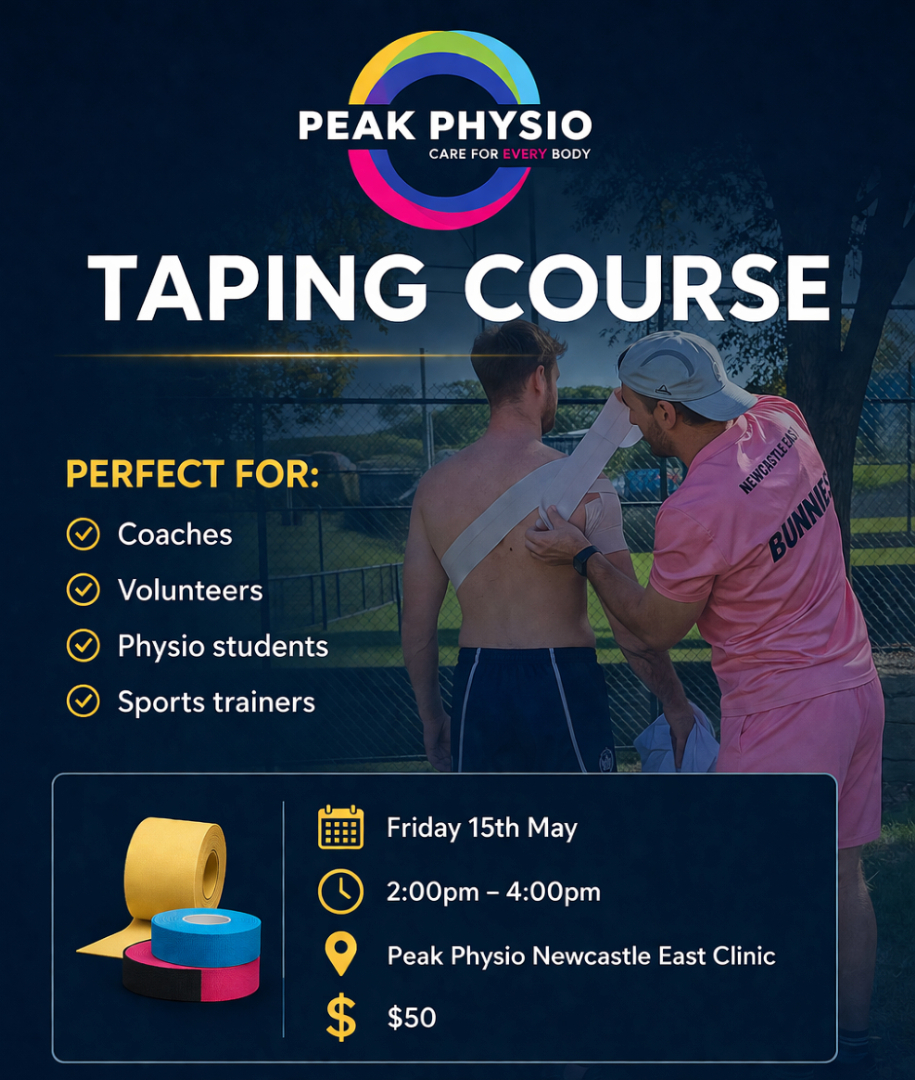 PEAK PHYSIO
CARE FOR EVERY BODY

TAPING COURSE

PERFECT FOR:
Coaches
Volunteers
Physio students
Sports trainers

NEWCASTLE EAST
BUNNIES

Friday 15th May
2:00pm – 4:00pm
Peak Physio Newcastle East Clinic
$50